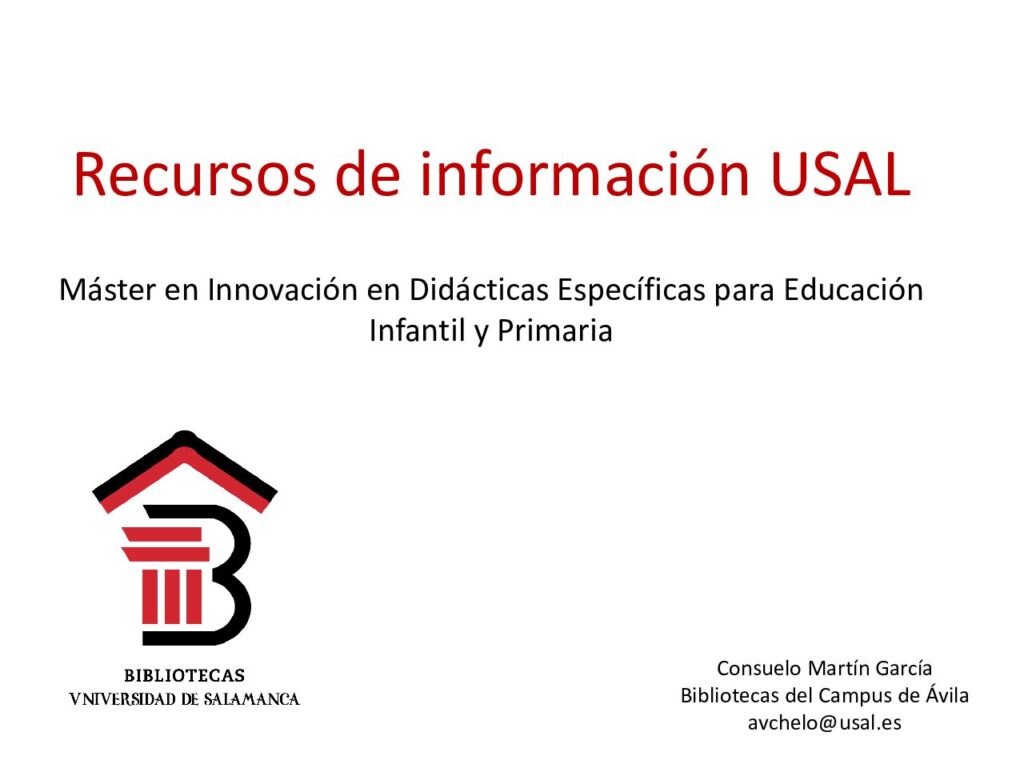 Recursos de información USAL

Máster en Innovación en Didácticas Específicas para Educación Infantil y Primaria

BIBLIOTECAS
VNIVERSIDAD DE SALAMANCA

Consuelo Martín García
Bibliotecas del Campus de Ávila
avchelo@usal.es